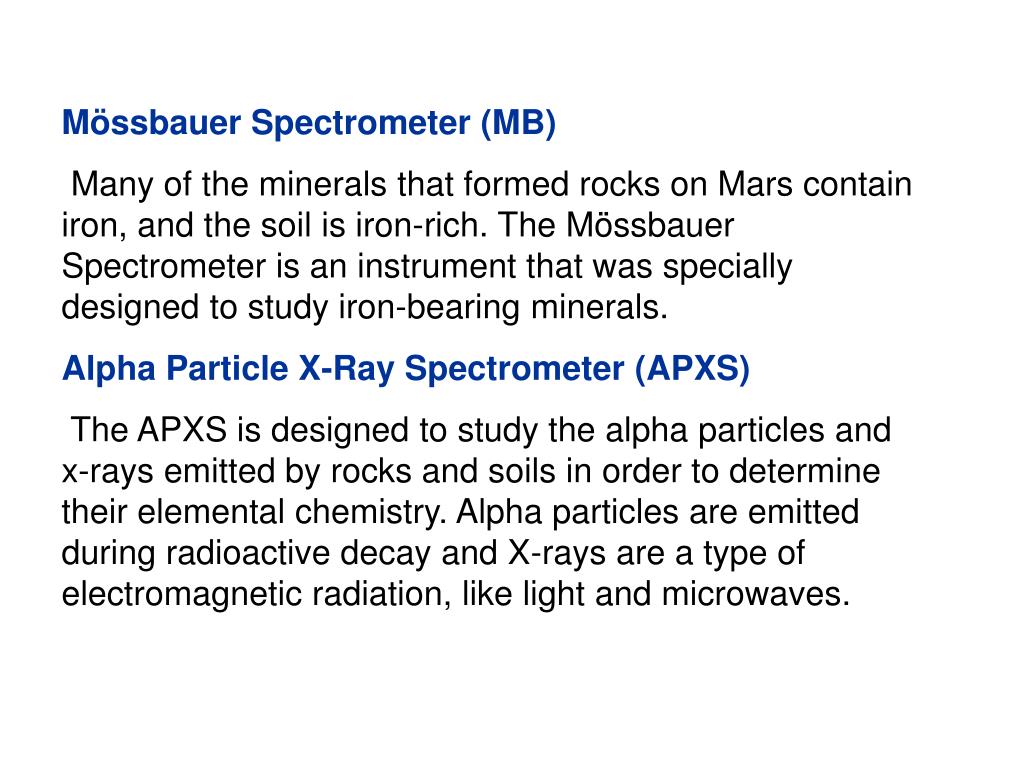 Mössbauer Spectrometer (MB)

Many of the minerals that formed rocks on Mars contain iron, and the soil is iron-rich. The Mössbauer Spectrometer is an instrument that was specially designed to study iron-bearing minerals.

Alpha Particle X-Ray Spectrometer (APXS)

The APXS is designed to study the alpha particles and x-rays emitted by rocks and soils in order to determine their elemental chemistry. Alpha particles are emitted during radioactive decay and X-rays are a type of electromagnetic radiation, like light and microwaves.